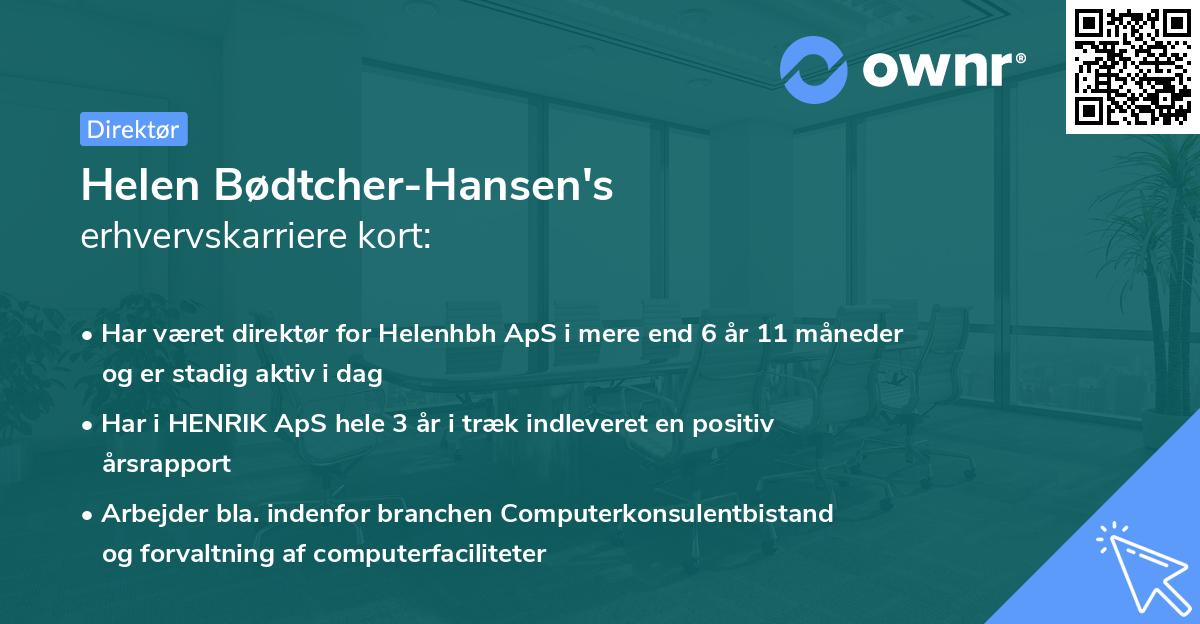 ownr®

Direktør

Helen Bødtcher-Hansen's
erhvervskarriere kort:

• Har været direktør for Helenhbh ApS i mere end 6 år 11 måneder og er stadig aktiv i dag

• Har i HENRIK ApS hele 3 år i træk indleveret en positiv årsrapport

• Arbejder bla. indenfor branchen Computerkonsulentbistand og forvaltning af computerfaciliteter